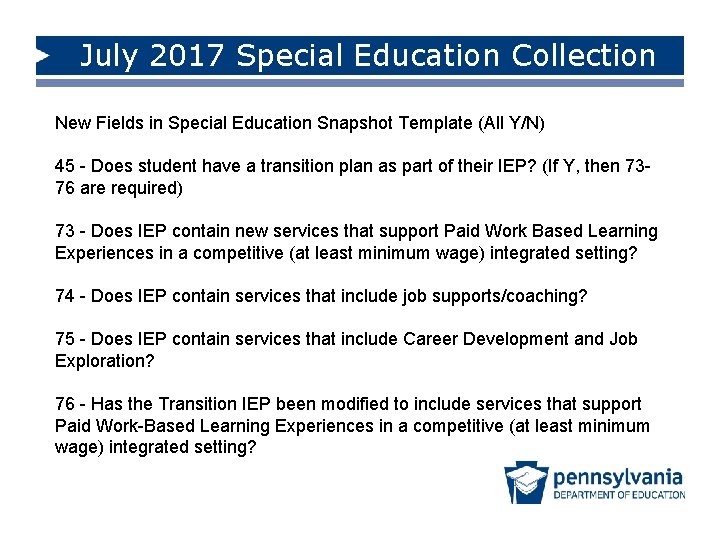 July 2017 Special Education Collection

New Fields in Special Education Snapshot Template (All Y/N)

45 - Does student have a transition plan as part of their IEP? (If Y, then 73-76 are required)

73 - Does IEP contain new services that support Paid Work Based Learning Experiences in a competitive (at least minimum wage) integrated setting?

74 - Does IEP contain services that include job supports/coaching?

75 - Does IEP contain services that include Career Development and Job Exploration?

76 - Has the Transition IEP been modified to include services that support Paid Work-Based Learning Experiences in a competitive (at least minimum wage) integrated setting?

pennsylvania
DEPARTMENT OF EDUCATION